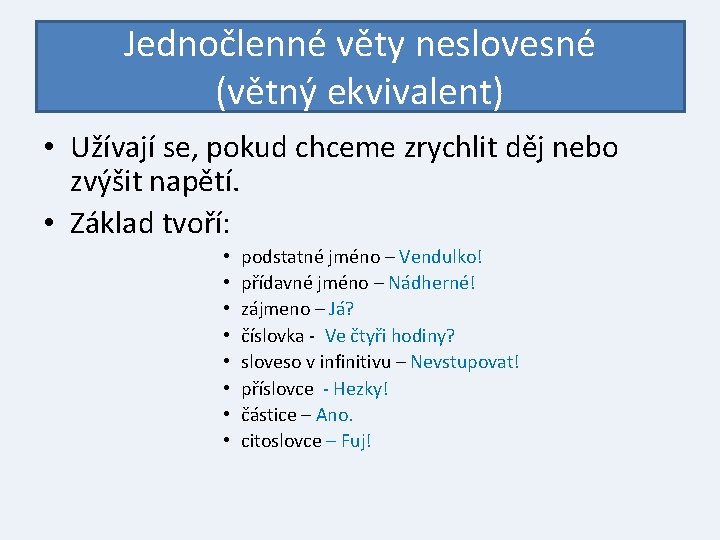 Jednočlenné věty neslovesné
(větný ekvivalent)

• Užívají se, pokud chceme zrychlit děj nebo zvýšit napětí.
• Základ tvoří:

• podstatné jméno – Vendulko!
• přídavné jméno – Nádherné!
• zájmeno – Já?
• číslovka - Ve čtyři hodiny?
• sloveso v infinitivu – Nevstupovat!
• příslovce - Hezky!
• částice – Ano.
• citoslovce – Fuj!